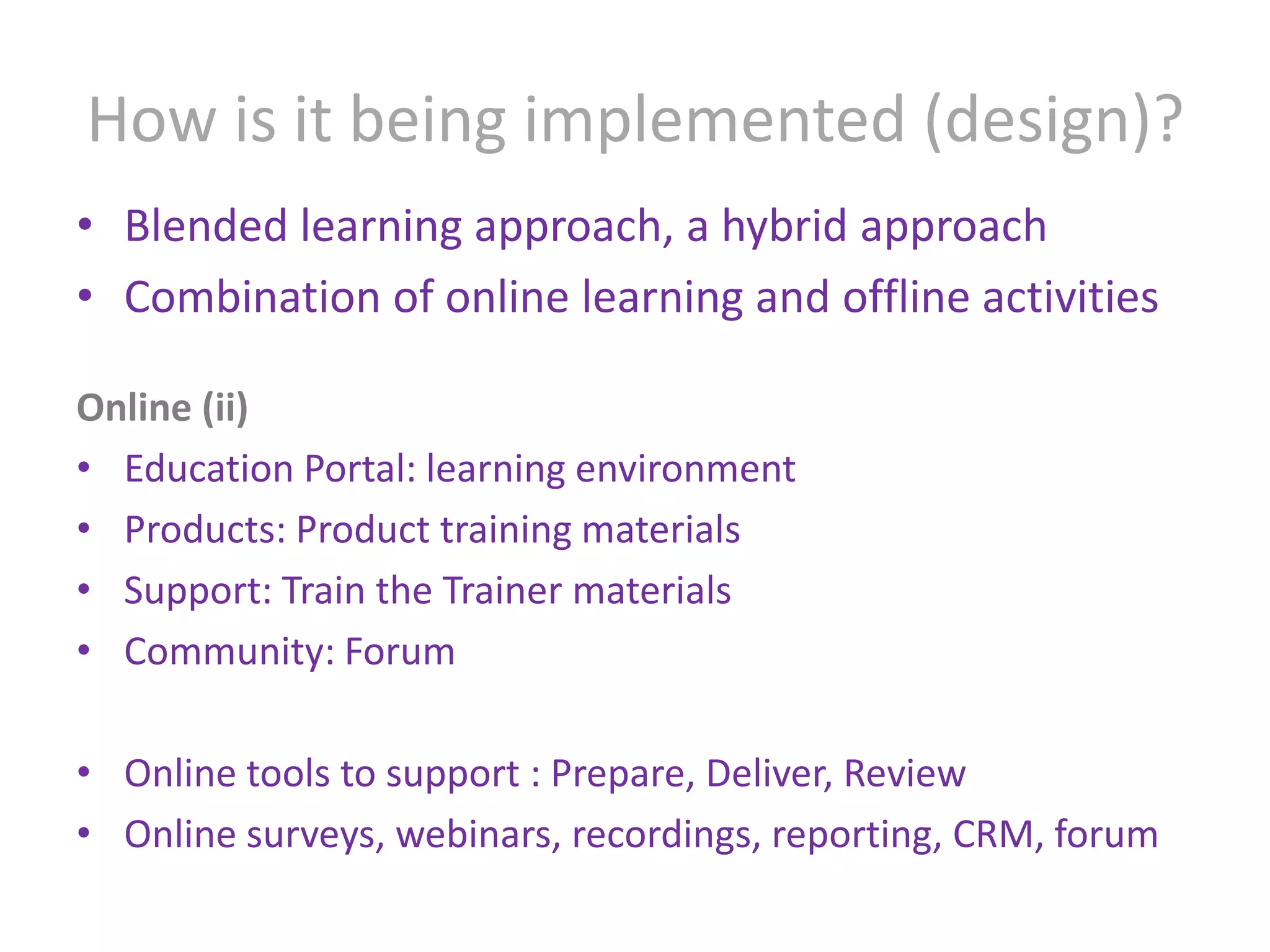 How is it being implemented (design)?

• Blended learning approach, a hybrid approach
• Combination of online learning and offline activities

Online (ii)
• Education Portal: learning environment
• Products: Product training materials
• Support: Train the Trainer materials
• Community: Forum

• Online tools to support : Prepare, Deliver, Review
• Online surveys, webinars, recordings, reporting, CRM, forum